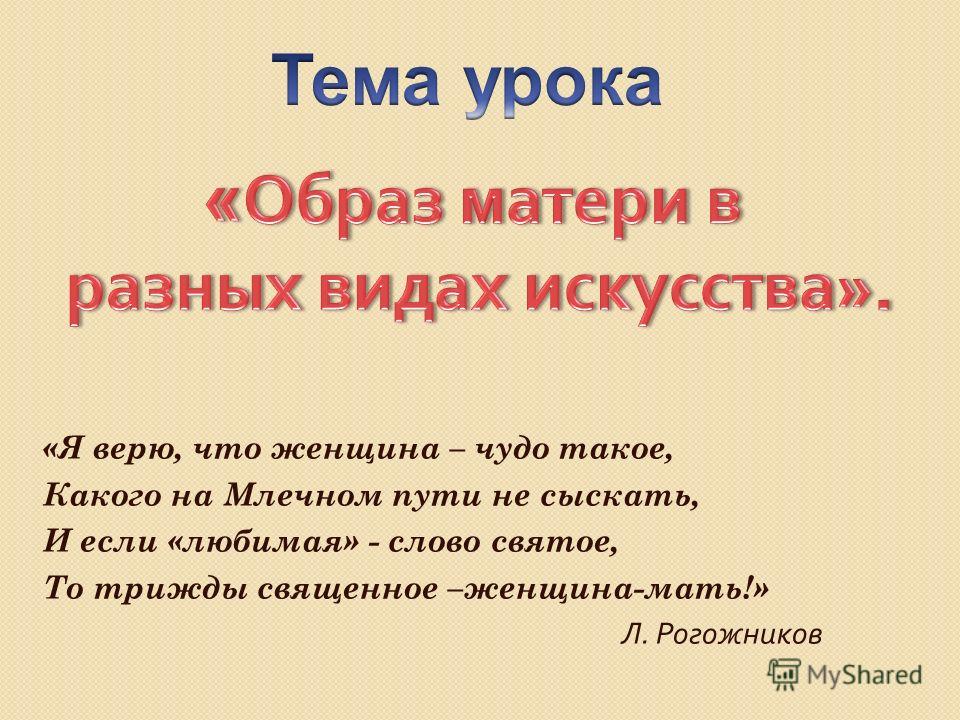 Тема урока

«Образ матери в разных видах искусства».

«Я верю, что женщина – чудо такое,
Какого на Млечном пути не сыскать,
И если «любимая» - слово святое,
То трижды священное –женщина-мать!»

Л. Рогожников

MyShared